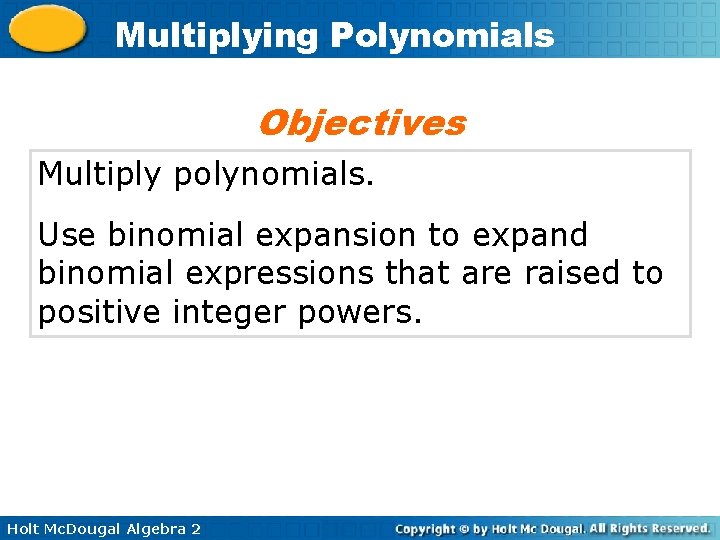 Multiplying Polynomials

Objectives

Multiply polynomials.

Use binomial expansion to expand binomial expressions that are raised to positive integer powers.

Holt McDougal Algebra 2

Copyright © by Holt Mc Dougal. All Rights Reserved.